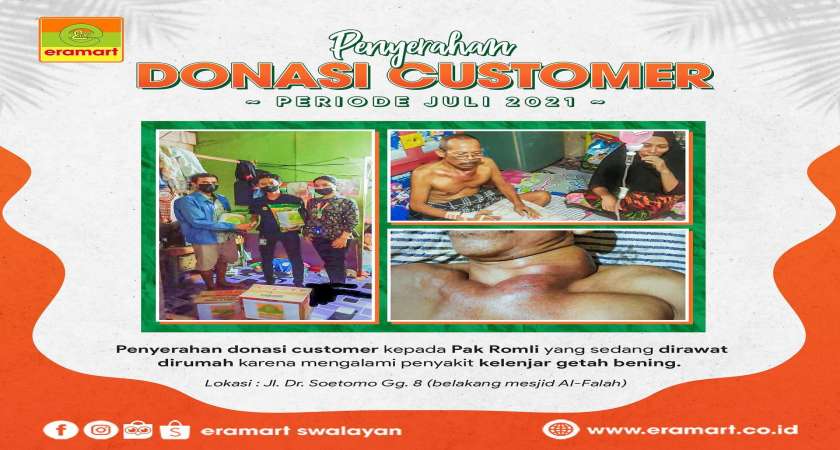 eramart

Penyerahan
DONASI CUSTOMER
~ PERIODE JULI 2021 ~

Penyerahan donasi customer kepada Pak Romli yang sedang dirawat dirumah karena mengalami penyakit kelenjar getah bening.

Lokasi : Jl. Dr. Soetomo Gg. 8 (belakang mesjid Al-Falah)

eramart swalayan

www.eramart.co.id